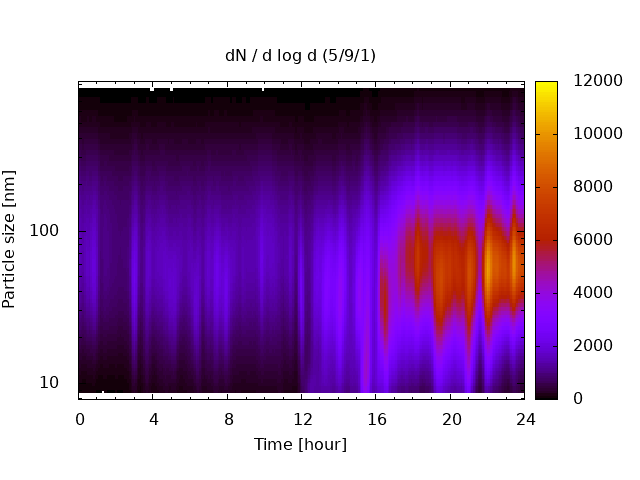 dN / d log d (5/9/1)

Particle size [nm]

100

10

0 4 8 12 16 20 24

Time [hour]

12000
10000
8000
6000
4000
2000
0